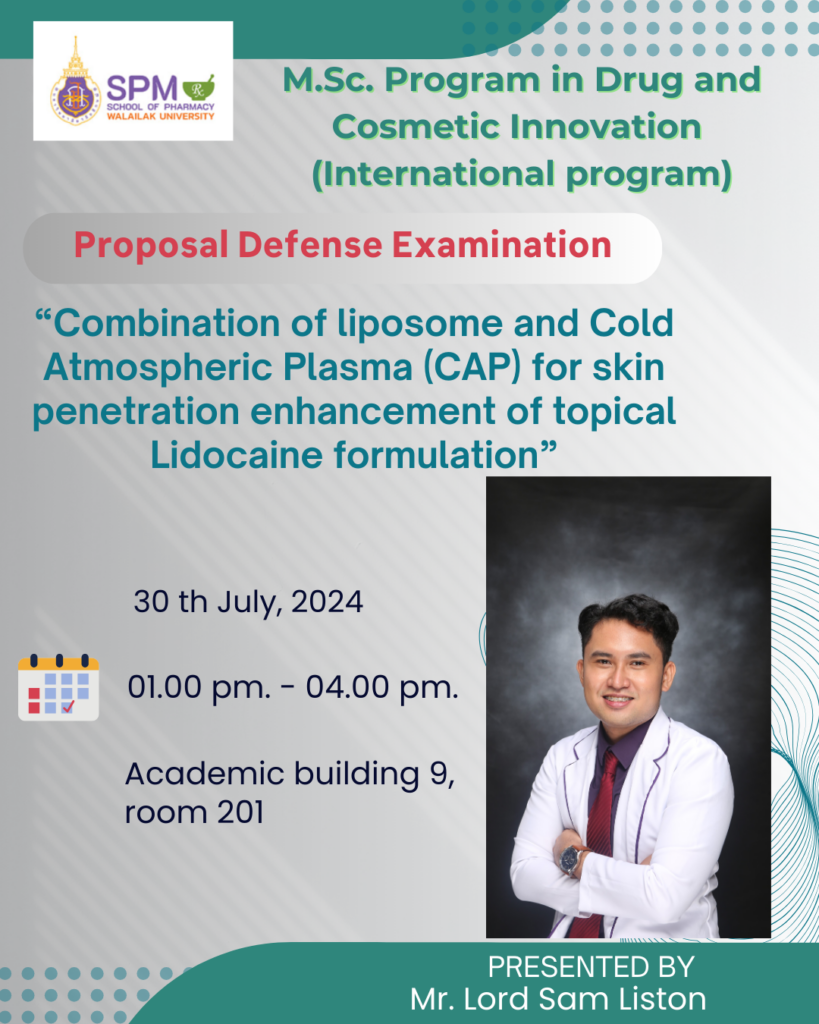 SPM
SCHOOL OF PHARMACY
WALAILAK UNIVERSITY

M.Sc. Program in Drug and Cosmetic Innovation (International program)

Proposal Defense Examination

“Combination of liposome and Cold Atmospheric Plasma (CAP) for skin penetration enhancement of topical Lidocaine formulation”

30 th July, 2024

01.00 pm. - 04.00 pm.

Academic building 9, room 201

PRESENTED BY
Mr. Lord Sam Liston